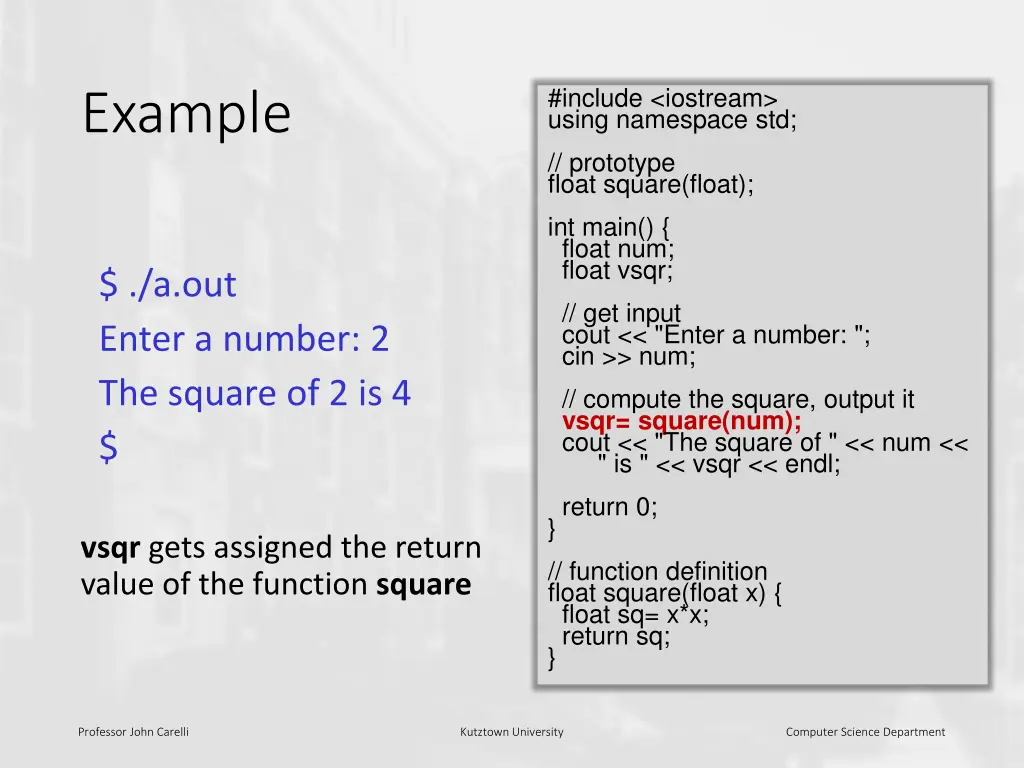 Example

$ ./a.out
Enter a number: 2
The square of 2 is 4
$

vsqr gets assigned the return value of the function square

#include <iostream>
using namespace std;

// prototype
float square(float);

int main() {
  float num;
  float vsqr;

  // get input
  cout << "Enter a number: ";
  cin >> num;

  // compute the square, output it
  vsqr= square(num);
  cout << "The square of " << num <<
      " is " << vsqr << endl;

  return 0;
}

// function definition
float square(float x) {
  float sq= x*x;
  return sq;
}

Professor John Carelli

Kutztown University

Computer Science Department